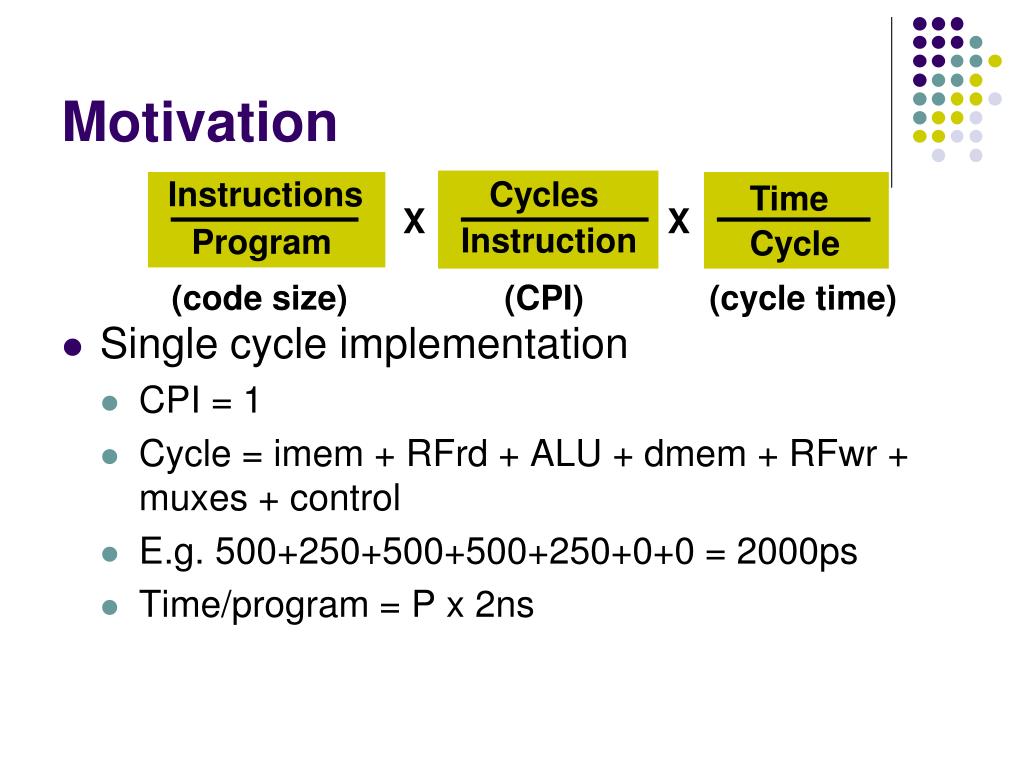 Motivation

$\frac{\text{Instructions}}{\text{Program}}$ X $\frac{\text{Cycles}}{\text{Instruction}}$ X $\frac{\text{Time}}{\text{Cycle}}$

(code size) (CPI) (cycle time)

- Single cycle implementation
  - CPI = 1
  - Cycle = imem + RFrd + ALU + dmem + RFwr + muxes + control
  - E.g. 500+250+500+500+250+0+0 = 2000ps
  - Time/program = P x 2ns